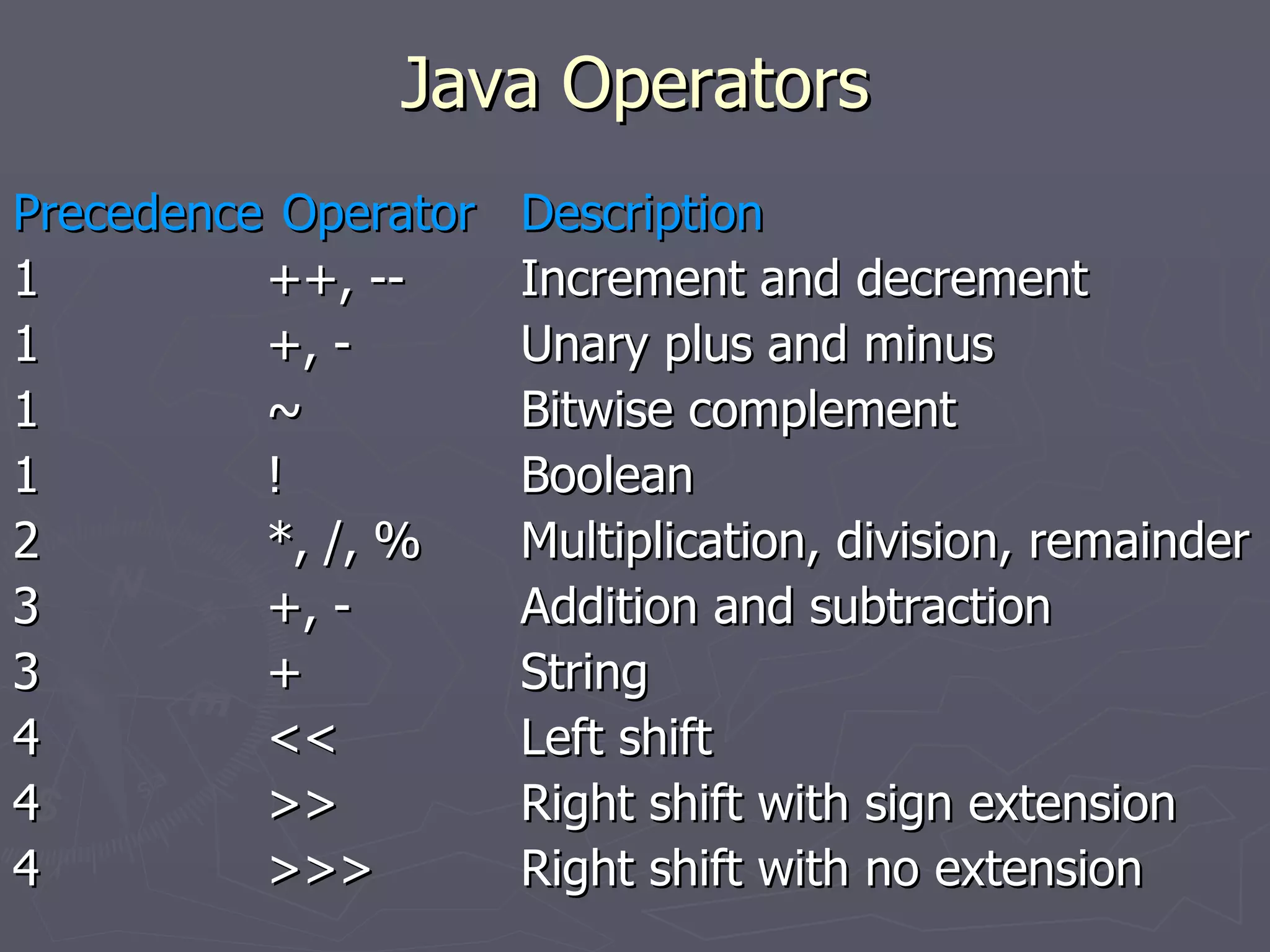 Java Operators

| Precedence | Operator | Description |
|---|---|---|
| 1 | ++, -- | Increment and decrement |
| 1 | +, - | Unary plus and minus |
| 1 | ~ | Bitwise complement |
| 1 | ! | Boolean |
| 2 | *, /, % | Multiplication, division, remainder |
| 3 | +, - | Addition and subtraction |
| 3 | + | String |
| 4 | << | Left shift |
| 4 | >> | Right shift with sign extension |
| 4 | >>> | Right shift with no extension |